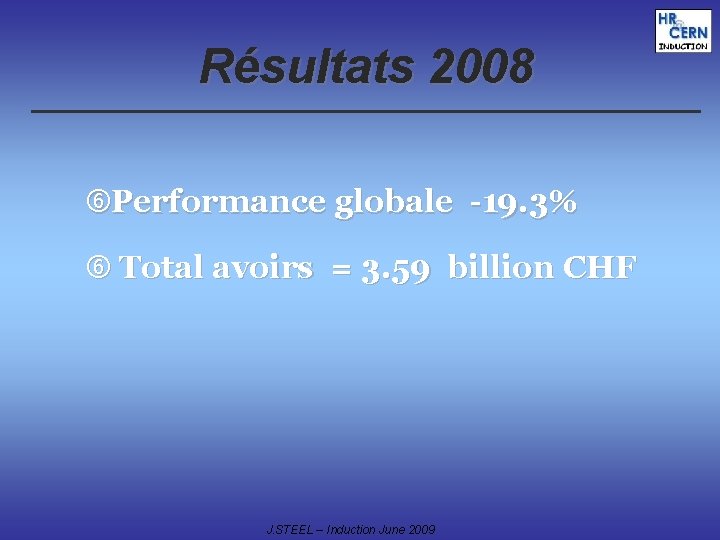 HR CERN INDUCTION

Résultats 2008

⑥Performance globale -19.3%

⑥ Total avoirs = 3.59 billion CHF

J.STEEL – Induction June 2009